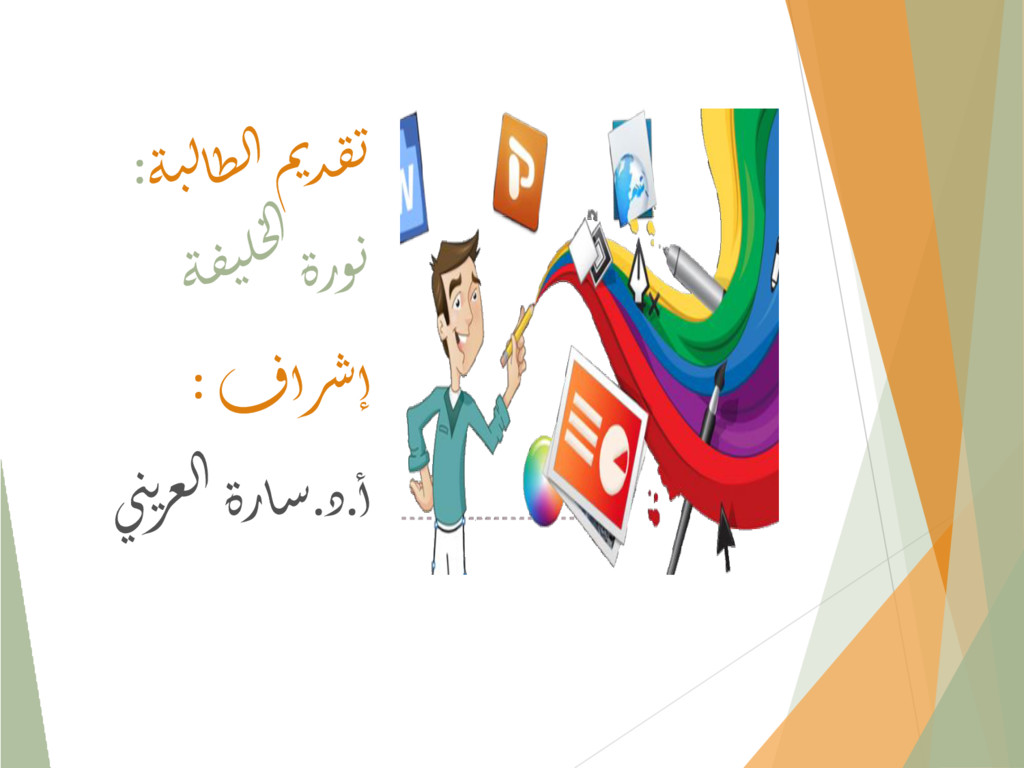 تقديم الطالبة:
نورة الخليفة

إشراف :
أ.د.سارة العريني